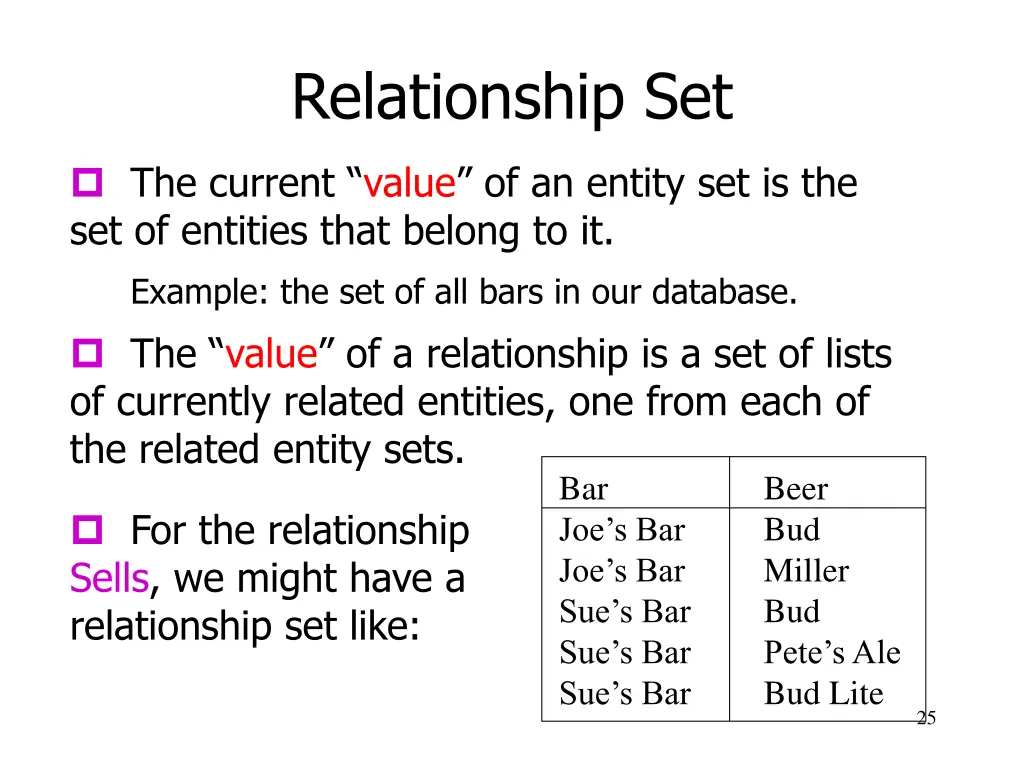 Relationship Set

The current “value” of an entity set is the set of entities that belong to it.

Example: the set of all bars in our database.

The “value” of a relationship is a set of lists of currently related entities, one from each of the related entity sets.

For the relationship Sells, we might have a relationship set like:

| Bar | Beer |
|---|---|
| Joe’s Bar | Bud |
| Joe’s Bar | Miller |
| Sue’s Bar | Bud |
| Sue’s Bar | Pete’s Ale |
| Sue’s Bar | Bud Lite |

25